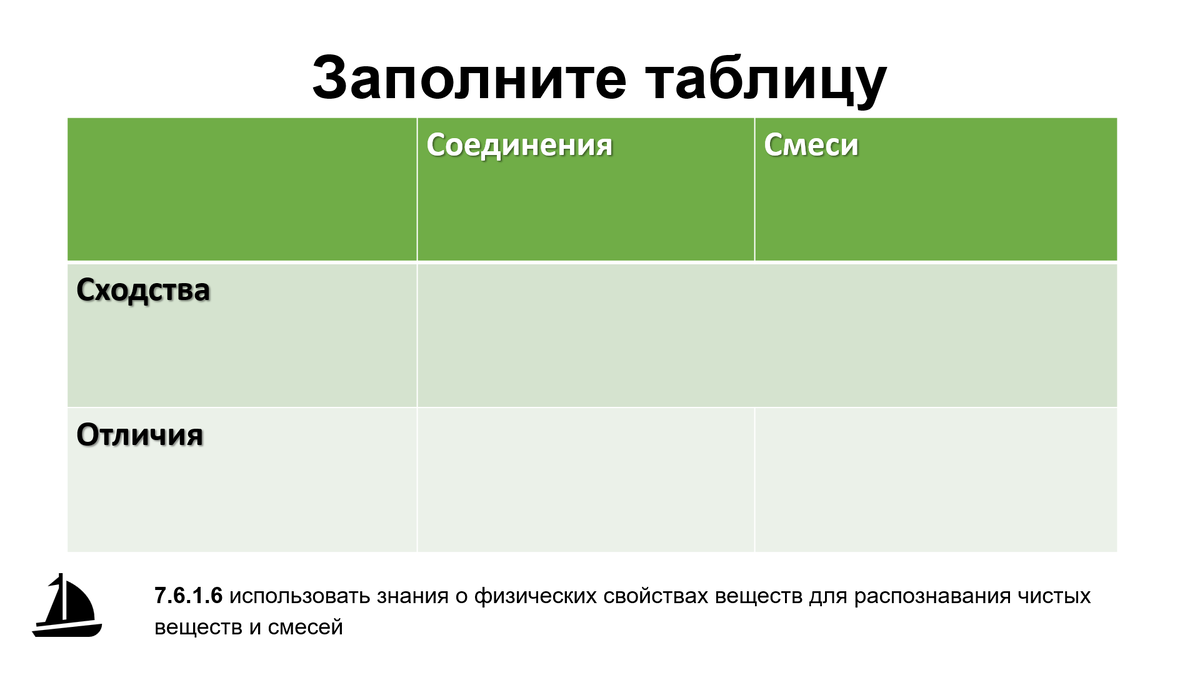 Заполните таблицу

| | Соединения | Смеси |
|---|---|---|
| Сходства | | |
| Отличия | | |

7.6.1.6 использовать знания о физических свойствах веществ для распознавания чистых веществ и смесей